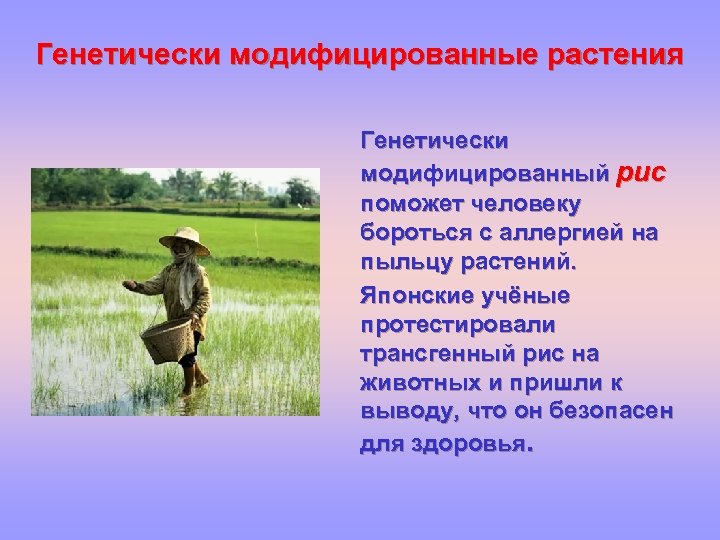 Генетически модифицированные растения

Генетически модифицированный рис поможет человеку бороться с аллергией на пыльцу растений.

Японские учёные протестировали трансгенный рис на животных и пришли к выводу, что он безопасен для здоровья.